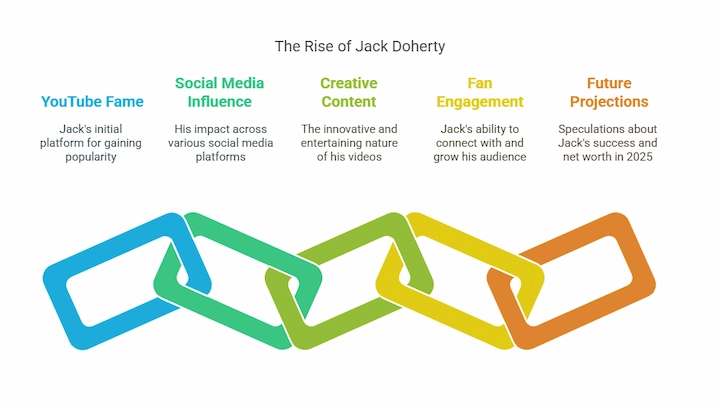 The Rise of Jack Doherty

YouTube Fame

Jack's initial platform for gaining popularity

Social Media Influence

His impact across various social media platforms

Creative Content

The innovative and entertaining nature of his videos

Fan Engagement

Jack's ability to connect with and grow his audience

Future Projections

Speculations about Jack's success and net worth in 2025